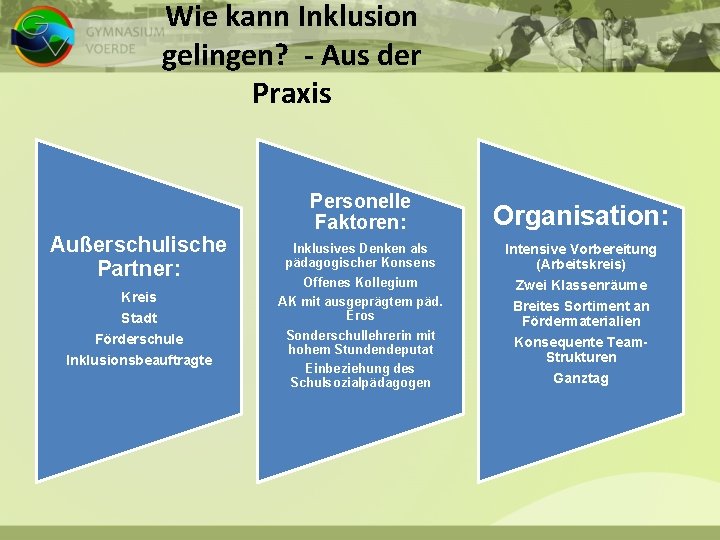 GV

GYMNASIUM VOERDE

Wie kann Inklusion gelingen? - Aus der Praxis

Außerschulische Partner:

Kreis

Stadt

Förderschule

Inklusionsbeauftragte

Personelle Faktoren:

Inklusives Denken als pädagogischer Konsens

Offenes Kollegium

AK mit ausgeprägtem päd. Eros

Sonderschullehrerin mit hohem Stundendeputat

Einbeziehung des Schulsozialpädagogen

Organisation:

Intensive Vorbereitung (Arbeitskreis)

Zwei Klassenräume

Breites Sortiment an Fördermaterialien

Konsequente Team-Strukturen

Ganztag